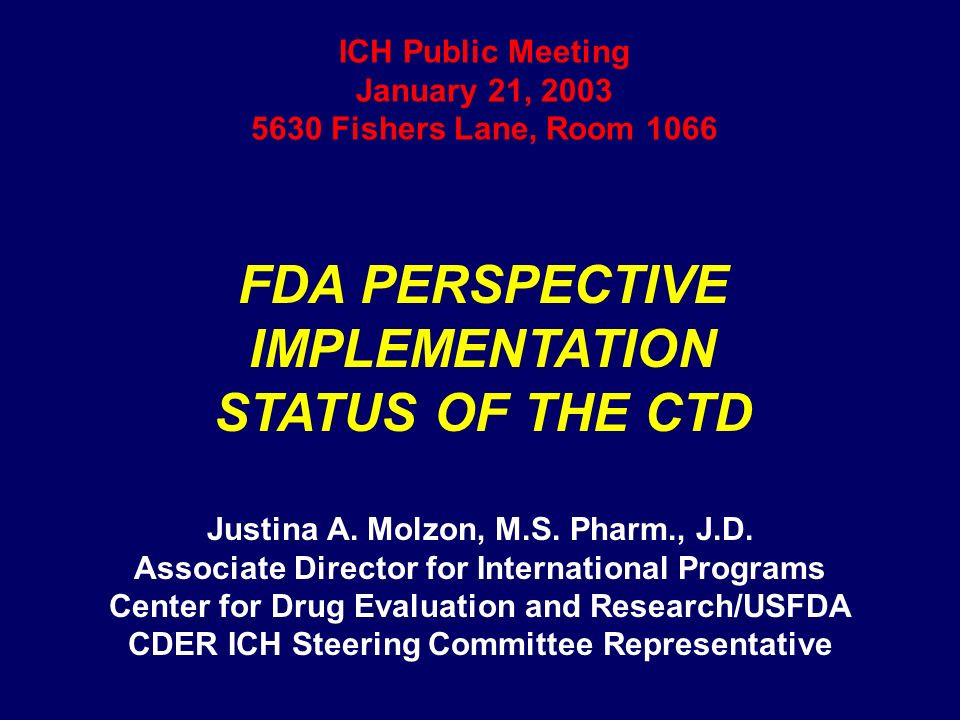 ICH Public Meeting
January 21, 2003
5630 Fishers Lane, Room 1066

FDA PERSPECTIVE
IMPLEMENTATION
STATUS OF THE CTD

Justina A. Molzon, M.S. Pharm., J.D.
Associate Director for International Programs
Center for Drug Evaluation and Research/USFDA
CDER ICH Steering Committee Representative